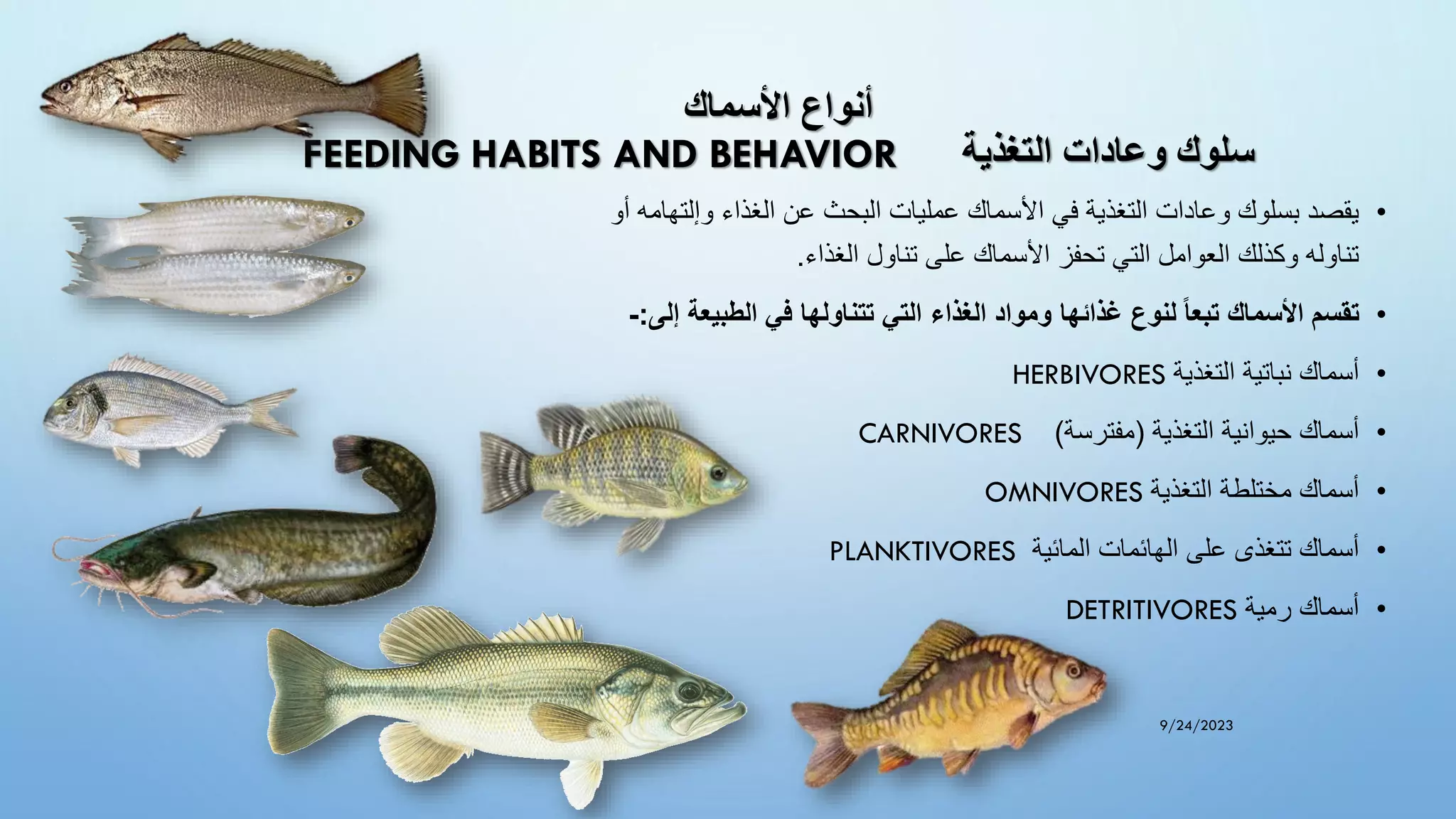 أنواع الأسماك

سلوك وعادات التغذية FEEDING HABITS AND BEHAVIOR

• يقصد بسلوك وعادات التغذية في الأسماك عمليات البحث عن الغذاء وإلتهامه أو تناوله وكذلك العوامل التي تحفز الأسماك على تناول الغذاء.

• تقسم الأسماك تبعاً لنوع غذائها ومواد الغذاء التي تتناولها في الطبيعة إلى:-

• أسماك نباتية التغذية HERBIVORES

• أسماك حيوانية التغذية (مفترسة) CARNIVORES

• أسماك مختلطة التغذية OMNIVORES

• أسماك تتغذى على الهائمات المائية PLANKTIVORES

• أسماك رمية DETRITIVORES

9/24/2023